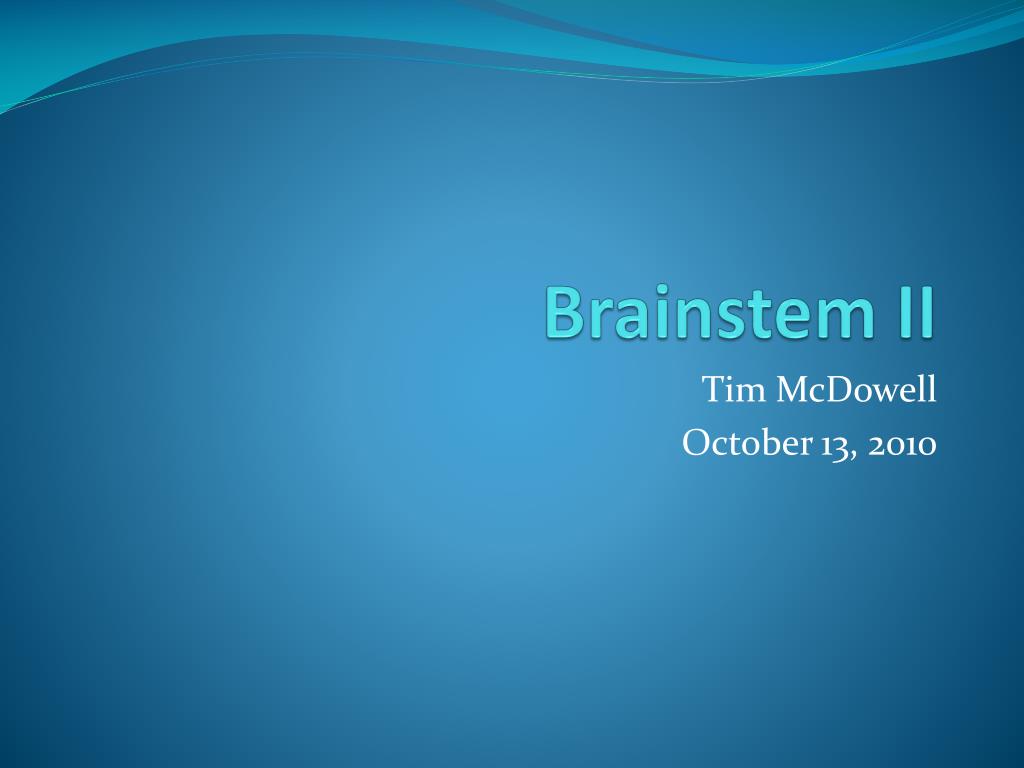 Brainstem II

Tim McDowell
October 13, 2010